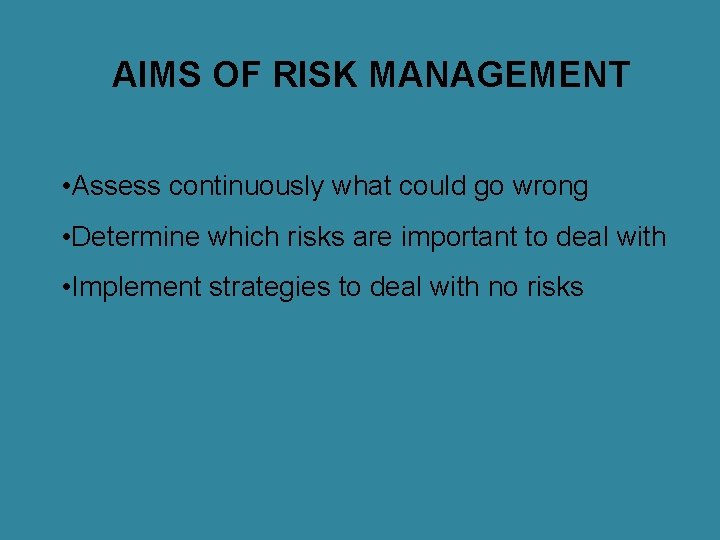 AIMS OF RISK MANAGEMENT

•Assess continuously what could go wrong

•Determine which risks are important to deal with

•Implement strategies to deal with no risks